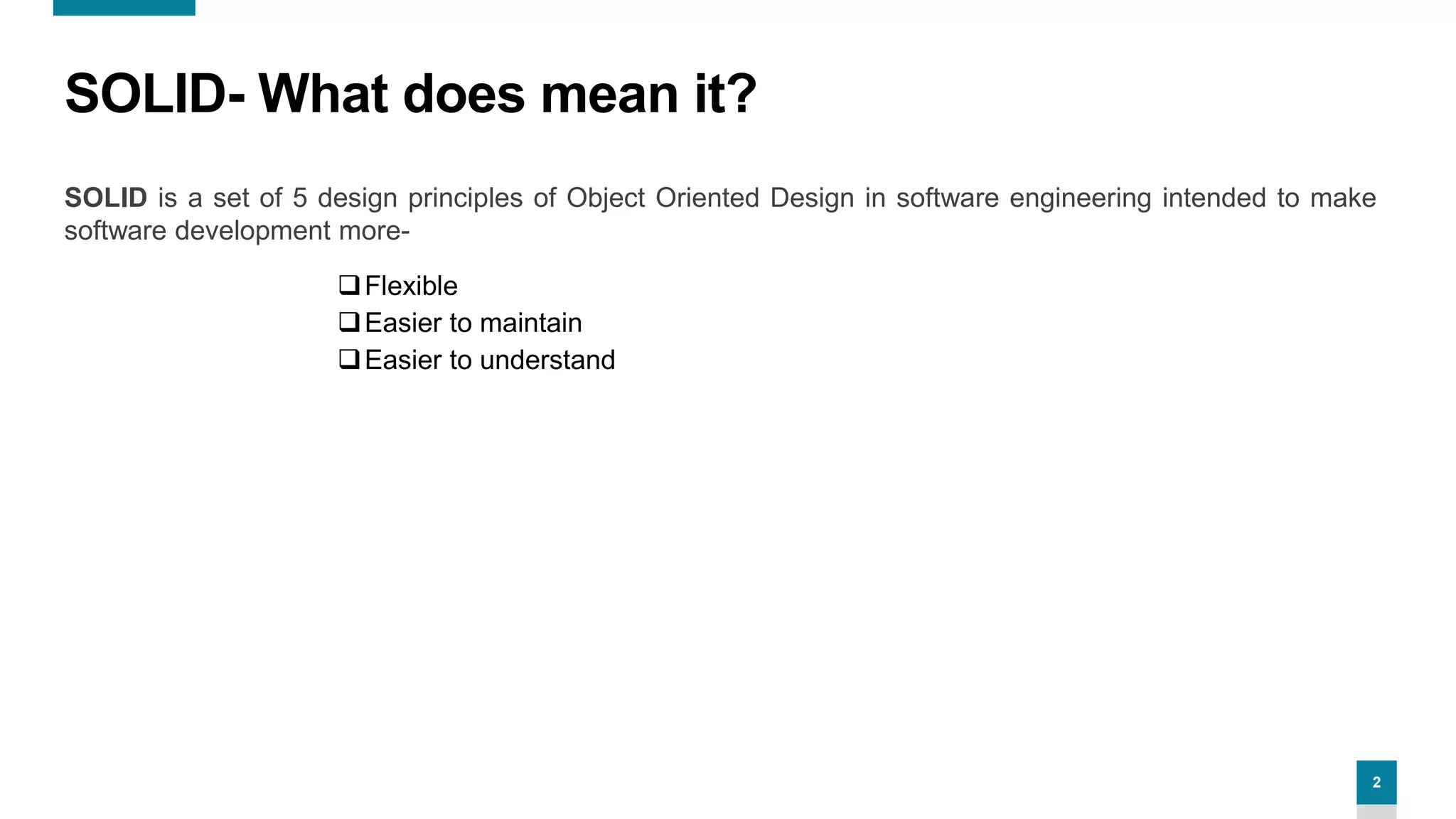 SOLID- What does mean it?

SOLID is a set of 5 design principles of Object Oriented Design in software engineering intended to make software development more-

❑ Flexible
❑ Easier to maintain
❑ Easier to understand

2